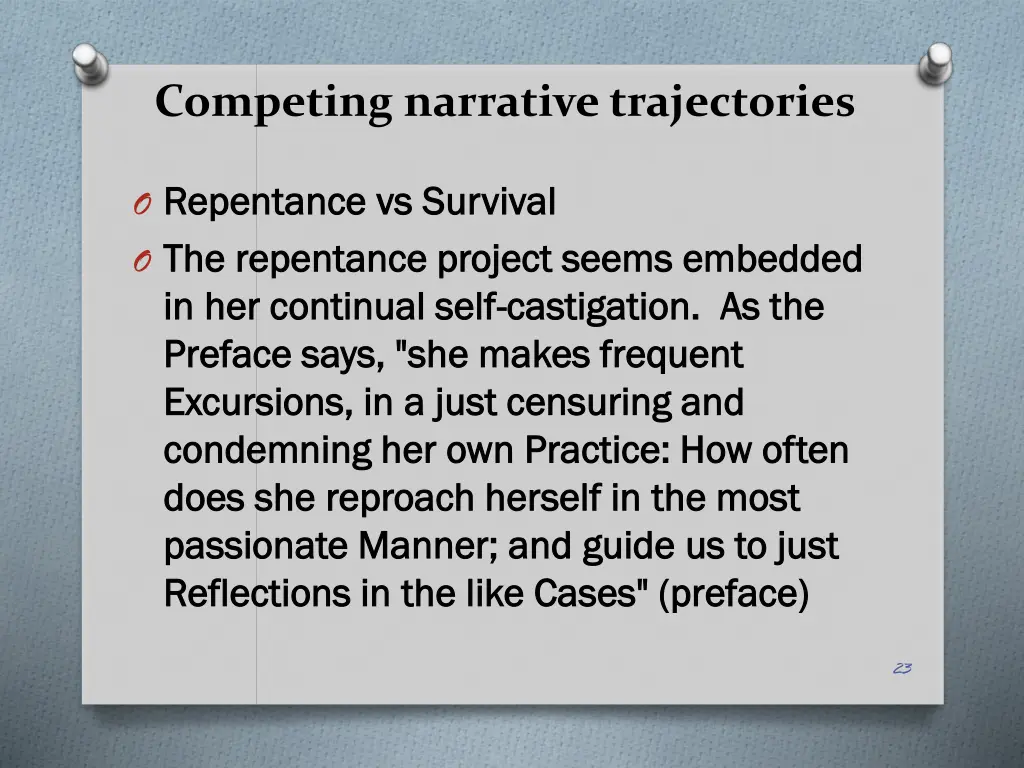 Competing narrative trajectories

O Repentance vs Survival

O The repentance project seems embedded in her continual self-castigation. As the Preface says, "she makes frequent Excursions, in a just censuring and condemning her own Practice: How often does she reproach herself in the most passionate Manner; and guide us to just Reflections in the like Cases" (preface)

23